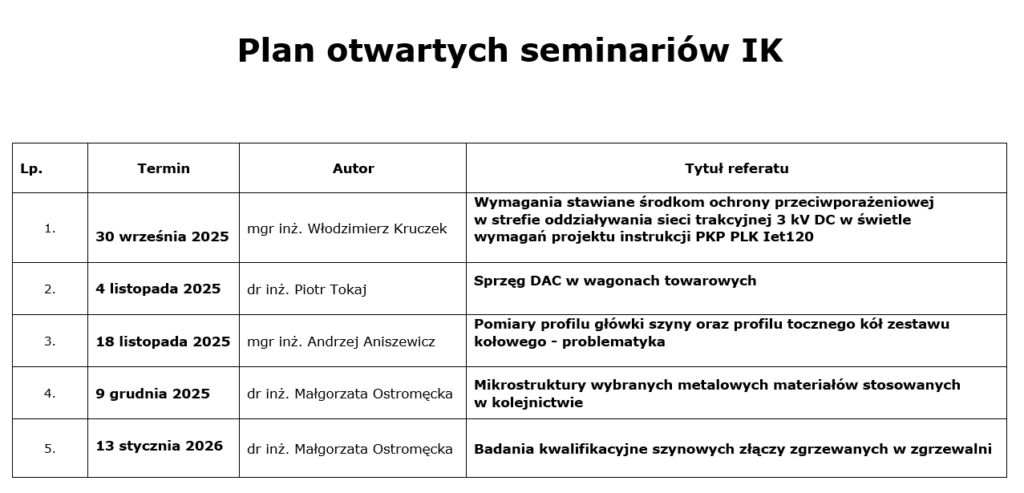 Plan otwartych seminariów IK

| Lp. | Termin | Autor | Tytuł referatu |
|---|---|---|---|
| 1. | 30 września 2025 | mgr inż. Włodzimierz Kruczek | Wymagania stawiane środkom ochrony przeciwporażeniowej w strefie oddziaływania sieci trakcyjnej 3 kV DC w świetle wymagań projektu instrukcji PKP PLK Iet120 |
| 2. | 4 listopada 2025 | dr inż. Piotr Tokaj | Sprzęg DAC w wagonach towarowych |
| 3. | 18 listopada 2025 | mgr inż. Andrzej Aniszewicz | Pomiary profilu główki szyny oraz profilu tocznego kół zestawu kołowego - problematyka |
| 4. | 9 grudnia 2025 | dr inż. Małgorzata Ostromęcka | Mikrostruktury wybranych metalowych materiałów stosowanych w kolejnictwie |
| 5. | 13 stycznia 2026 | dr inż. Małgorzata Ostromęcka | Badania kwalifikacyjne szynowych złączy zgrzewanych w zgrzewalni |